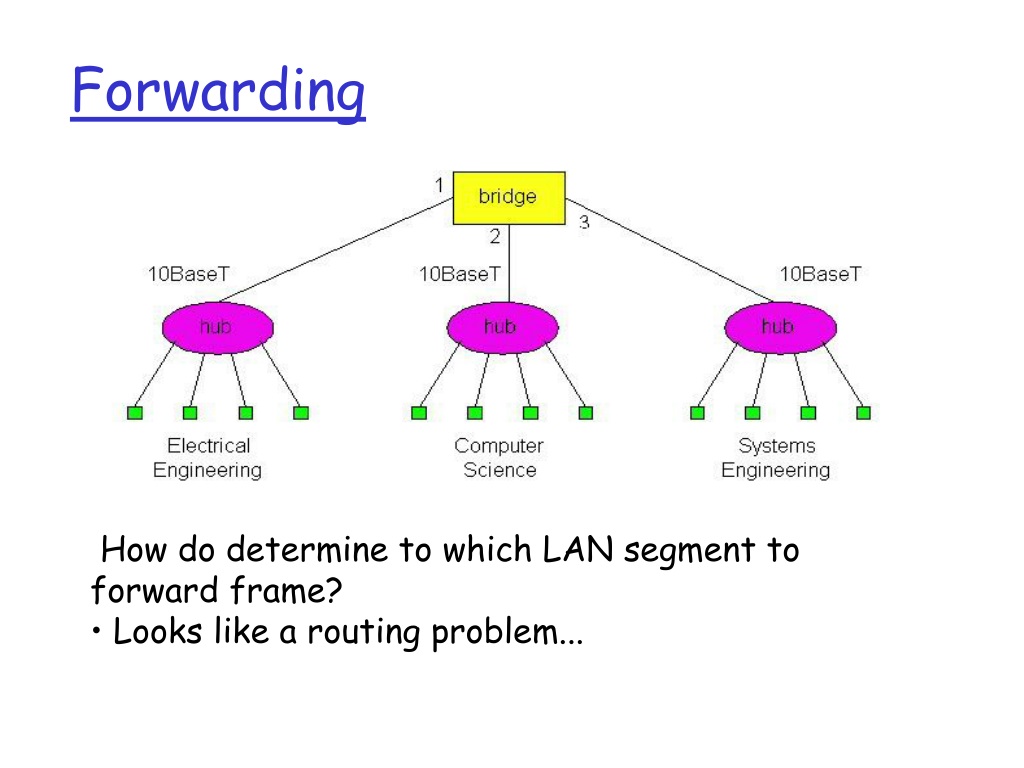 Forwarding

1
bridge
2
3

10BaseT
10BaseT
10BaseT

hub
hub
hub

Electrical Engineering
Computer Science
Systems Engineering

How do determine to which LAN segment to forward frame?
• Looks like a routing problem...